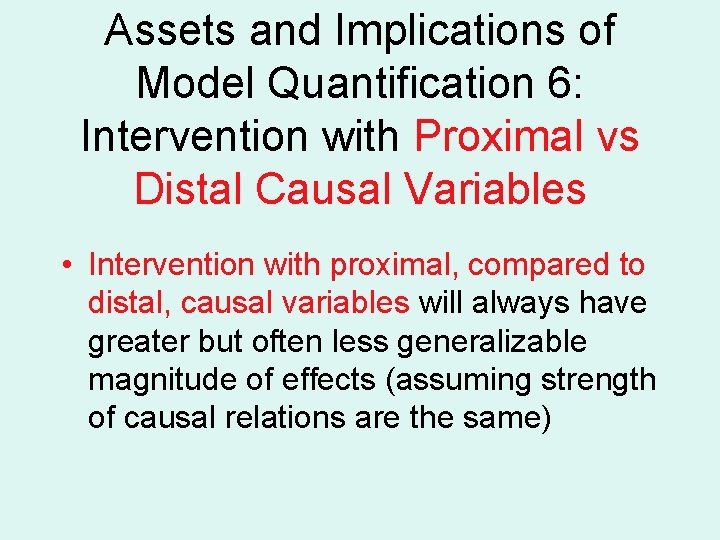 Assets and Implications of Model Quantification 6: Intervention with Proximal vs Distal Causal Variables

• Intervention with proximal, compared to distal, causal variables will always have greater but often less generalizable magnitude of effects (assuming strength of causal relations are the same)